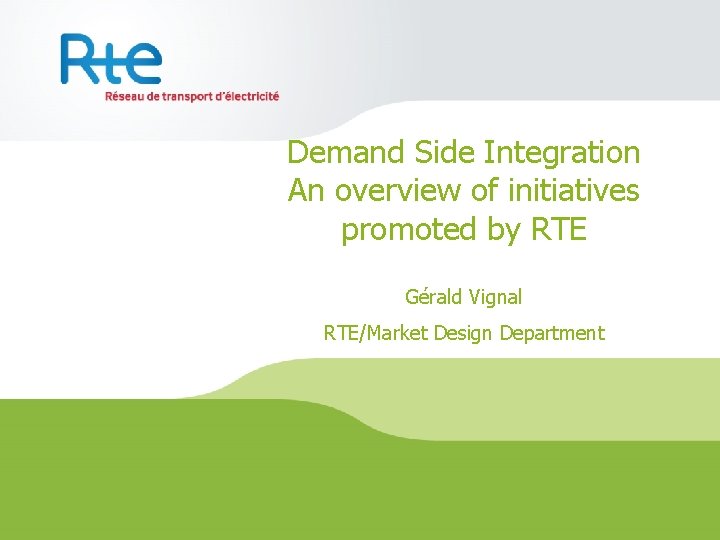 Rte
Réseau de transport d'électricité

Demand Side Integration
An overview of initiatives promoted by RTE

Gérald Vignal

RTE/Market Design Department